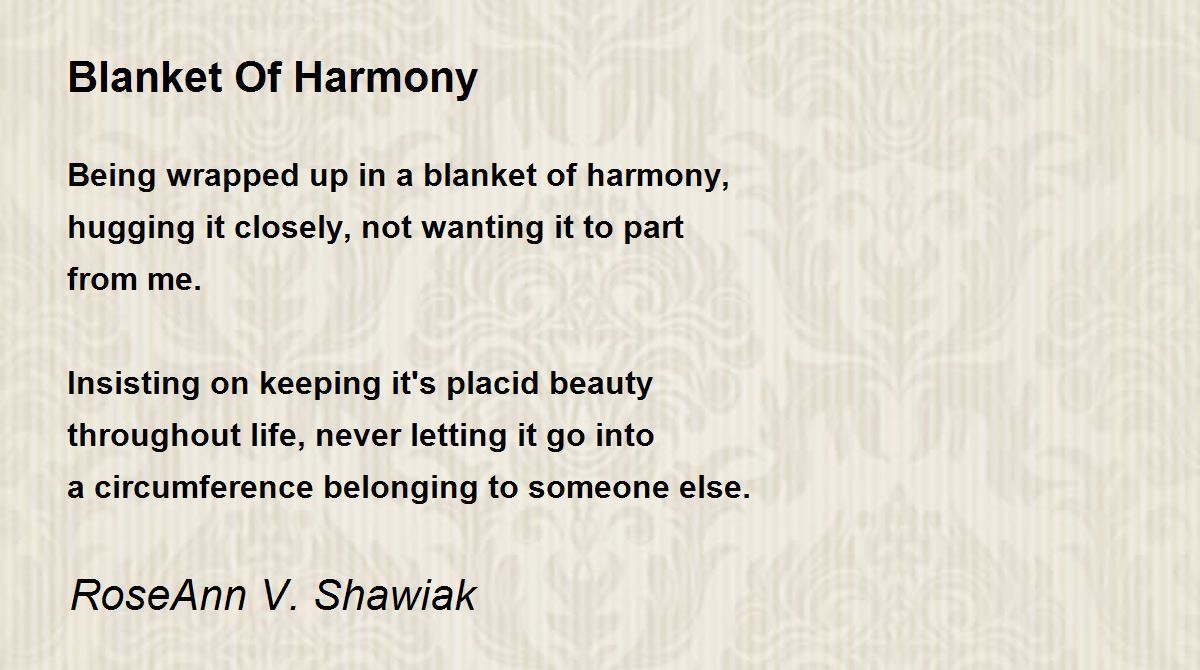 Blanket Of Harmony

Being wrapped up in a blanket of harmony,
hugging it closely, not wanting it to part
from me.

Insisting on keeping it's placid beauty
throughout life, never letting it go into
a circumference belonging to someone else.

RoseAnn V. Shawiak